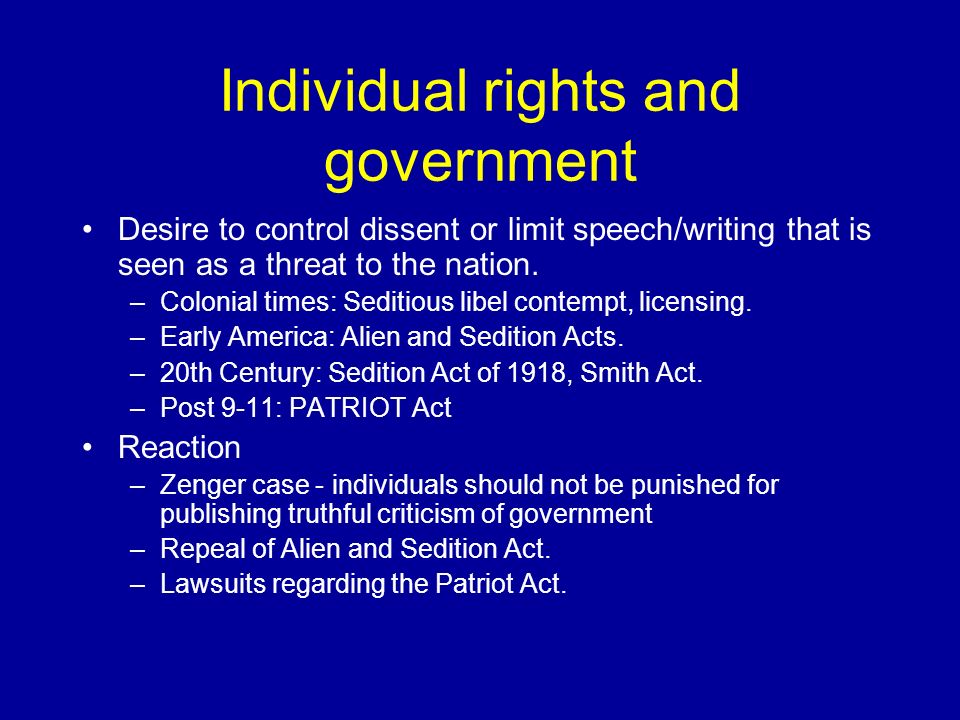 Individual rights and government

• Desire to control dissent or limit speech/writing that is seen as a threat to the nation.
– Colonial times: Seditious libel contempt, licensing.
– Early America: Alien and Sedition Acts.
– 20th Century: Sedition Act of 1918, Smith Act.
– Post 9-11: PATRIOT Act

• Reaction
– Zenger case - individuals should not be punished for publishing truthful criticism of government
– Repeal of Alien and Sedition Act.
– Lawsuits regarding the Patriot Act.